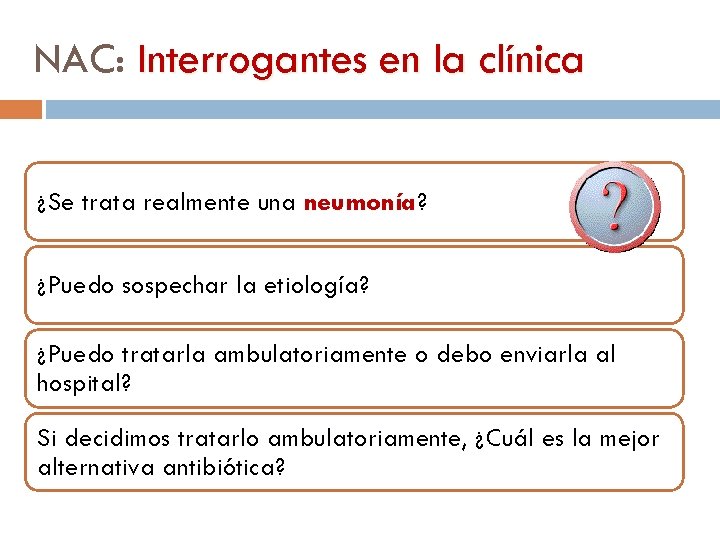 NAC: Interrogantes en la clínica

¿Se trata realmente una neumonía?

?

¿Puedo sospechar la etiología?

¿Puedo tratarla ambulatoriamente o debo enviarla al hospital?

Si decidimos tratarlo ambulatoriamente, ¿Cuál es la mejor alternativa antibiótica?